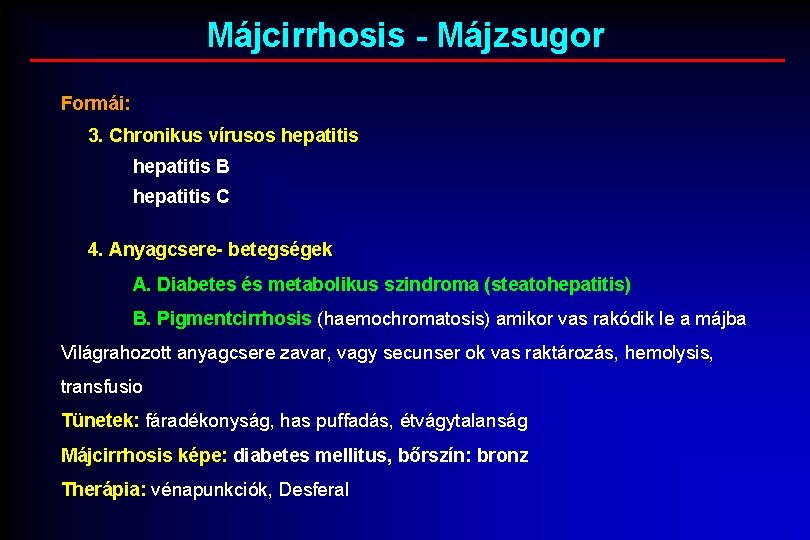 Májcirrhosis - Májzsugor

Formái:

3. Chronikus vírusos hepatitis

hepatitis B

hepatitis C

4. Anyagcsere- betegségek

A. Diabetes és metabolikus szindroma (steatohepatitis)

B. Pigmentcirrhosis (haemochromatosis) amikor vas rakódik le a májba

Világrahozott anyagcsere zavar, vagy secunser ok vas raktározás, hemolysis, transfusio

Tünetek: fáradékonyság, has puffadás, étvágytalanság

Májcirrhosis képe: diabetes mellitus, bőrszín: bronz

Therápia: vénapunkciók, Desferal